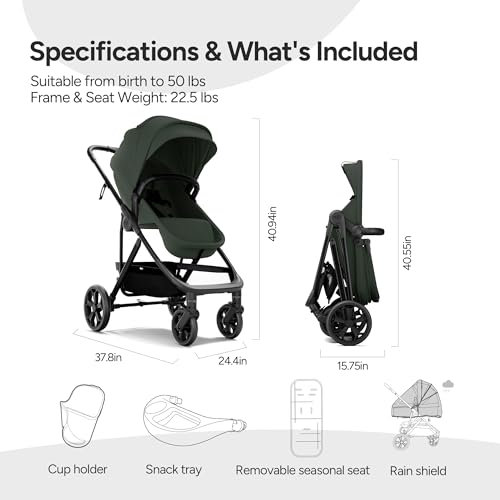 Specifications & What's Included

Suitable from birth to 50 lbs
Frame & Seat Weight: 22.5 lbs

40.94in

40.55in

37.8in

24.4in

15.75in

Cup holder

Snack tray

Removable seasonal seat

Rain shield